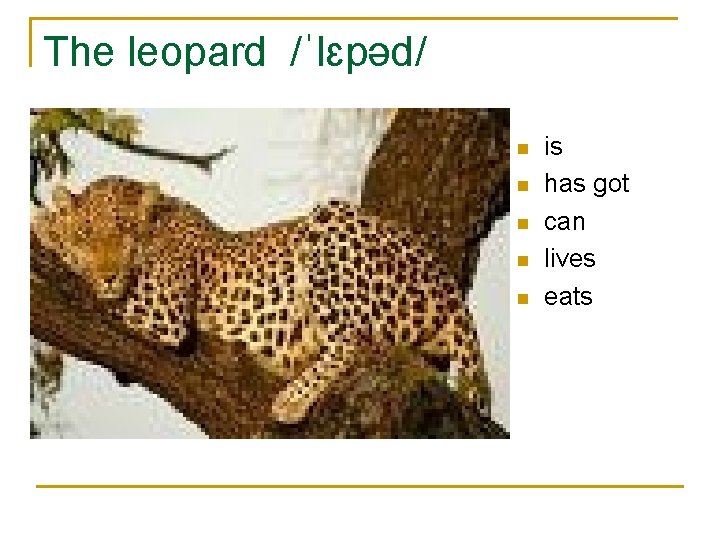 The leopard /ˈlɛpəd/

- is
- has got
- can
- lives
- eats